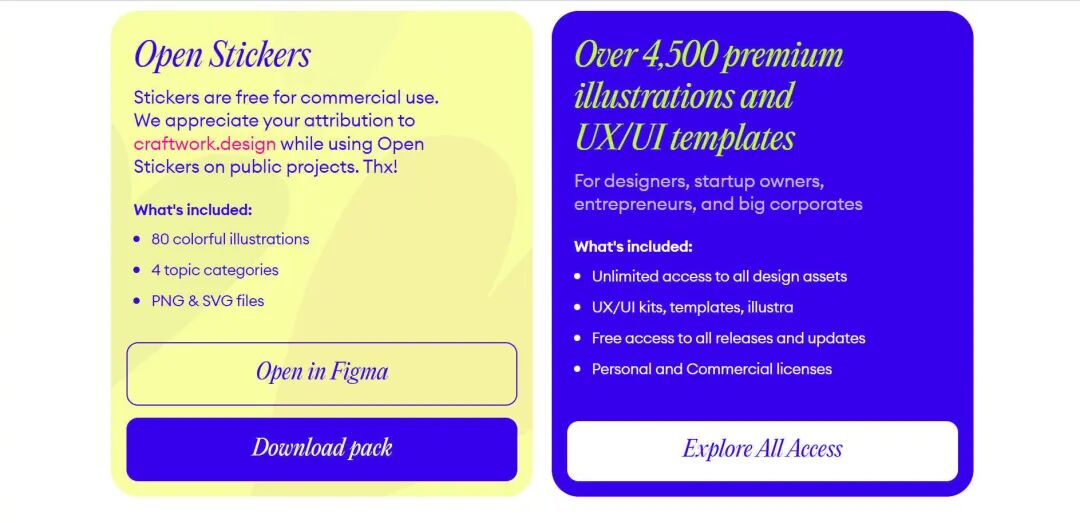 Open Stickers

Stickers are free for commercial use. We appreciate your attribution to craftwork.design while using Open Stickers on public projects. Thx!

What's included:

- 80 colorful illustrations
- 4 topic categories
- PNG & SVG files

Open in Figma

Download pack

Over 4,500 premium illustrations and UX/UI templates

For designers, startup owners, entrepreneurs, and big corporates

What's included:

- Unlimited access to all design assets
- UX/UI kits, templates, illustra
- Free access to all releases and updates
- Personal and Commercial licenses

Explore All Access